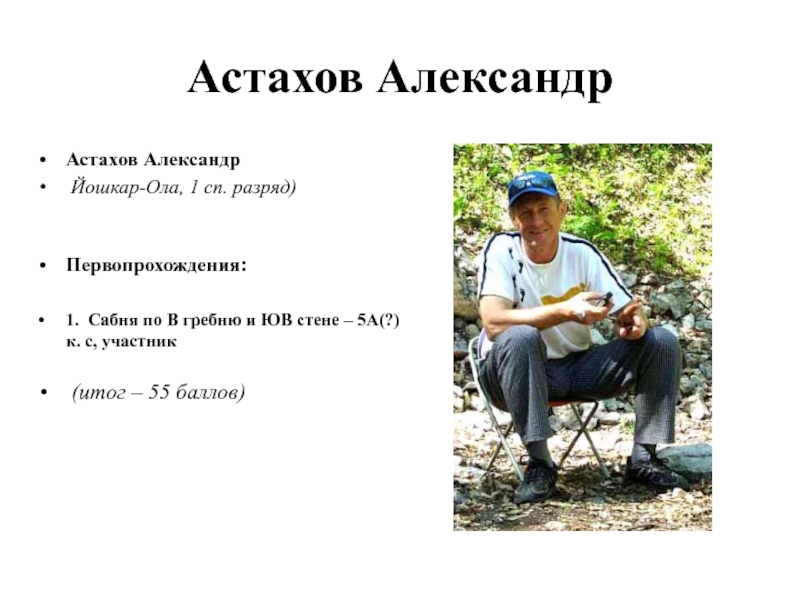 Астахов Александр

• Астахов Александр
• Йошкар-Ола, 1 сп. разряд)

• Первопрохождения:

• 1. Сабня по В гребню и ЮВ стене – 5А(?) к. с, участник

• (итог – 55 баллов)